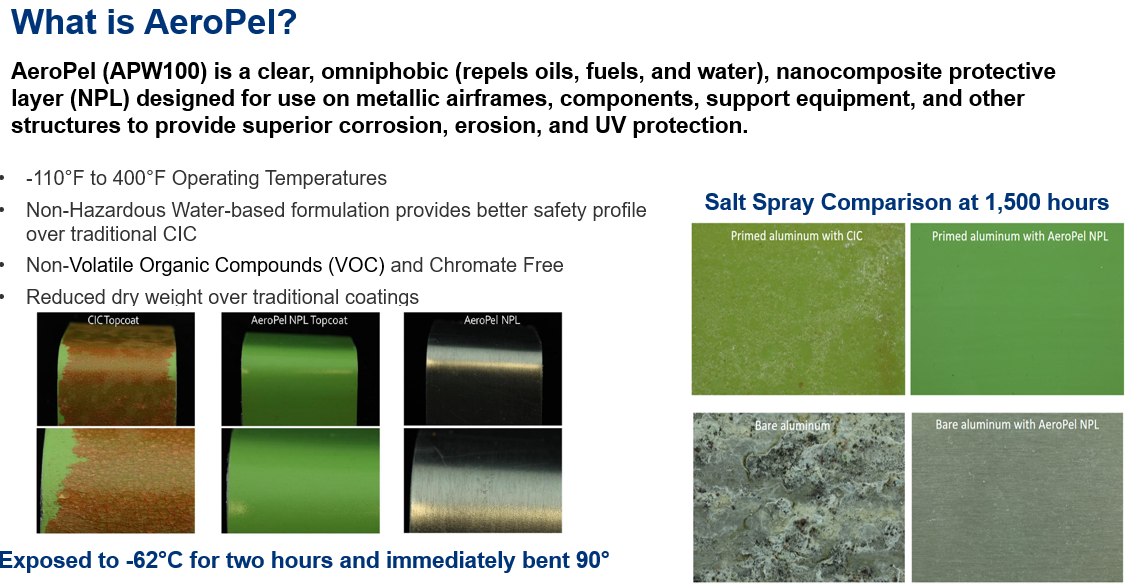 What is AeroPel?

AeroPel (APW100) is a clear, omniphobic (repels oils, fuels, and water), nanocomposite protective layer (NPL) designed for use on metallic airframes, components, support equipment, and other structures to provide superior corrosion, erosion, and UV protection.

• -110°F to 400°F Operating Temperatures
• Non-Hazardous Water-based formulation provides better safety profile over traditional CIC
• Non-Volatile Organic Compounds (VOC) and Chromate Free
• Reduced dry weight over traditional coatings

CIC Topcoat

AeroPel NPL Topcoat

AeroPel NPL

Exposed to -62°C for two hours and immediately bent 90°

Salt Spray Comparison at 1,500 hours

Primed aluminum with CIC

Primed aluminum with AeroPel NPL

Bare aluminum

Bare aluminum with AeroPel NPL